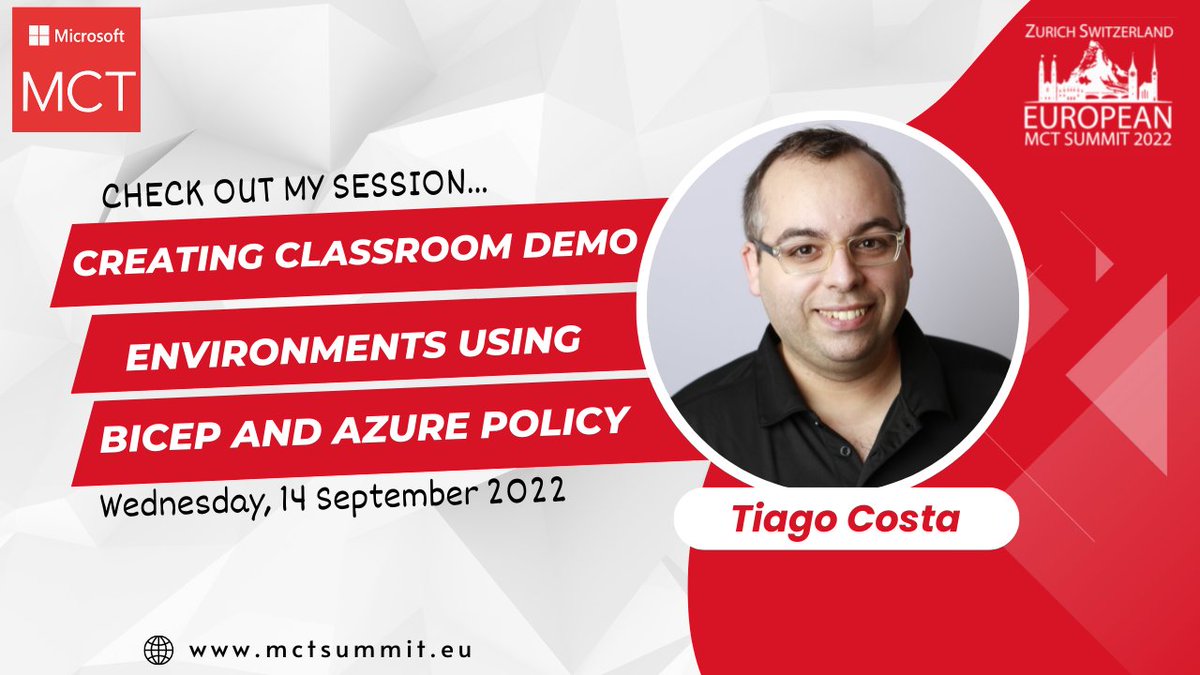 Microsoft
MCT

ZURICH SWITZERLAND
EUROPEAN
MCT SUMMIT 2022

CHECK OUT MY SESSION...

CREATING CLASSROOM DEMO
ENVIRONMENTS USING
BICEP AND AZURE POLICY

Wednesday, 14 September 2022

Tiago Costa

www.mctsummit.eu